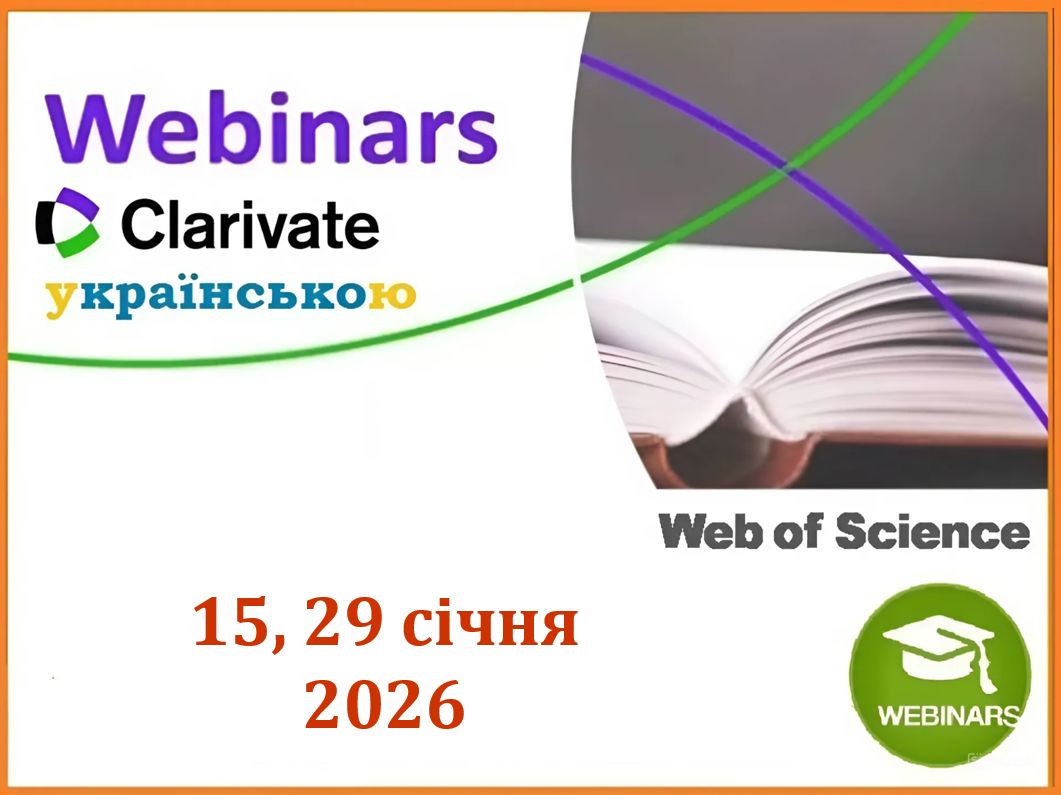 Webinars
Clarivate
українською

Web of Science

15, 29 січня
2026

WEBINARS